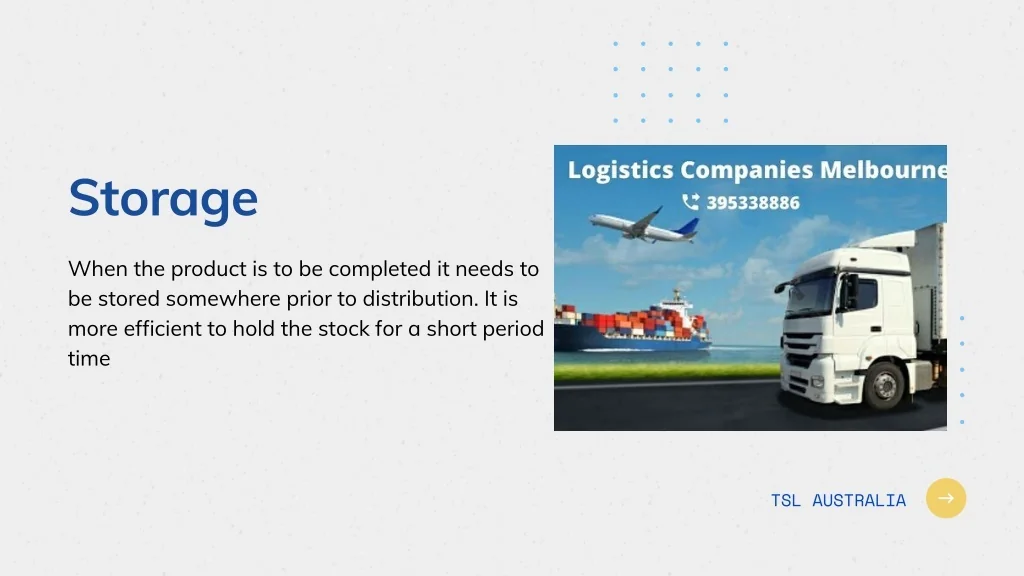 Storage

When the product is to be completed it needs to be stored somewhere prior to distribution. It is more efficient to hold the stock for a short period time

Logistics Companies Melbourne
395338886

TSL AUSTRALIA